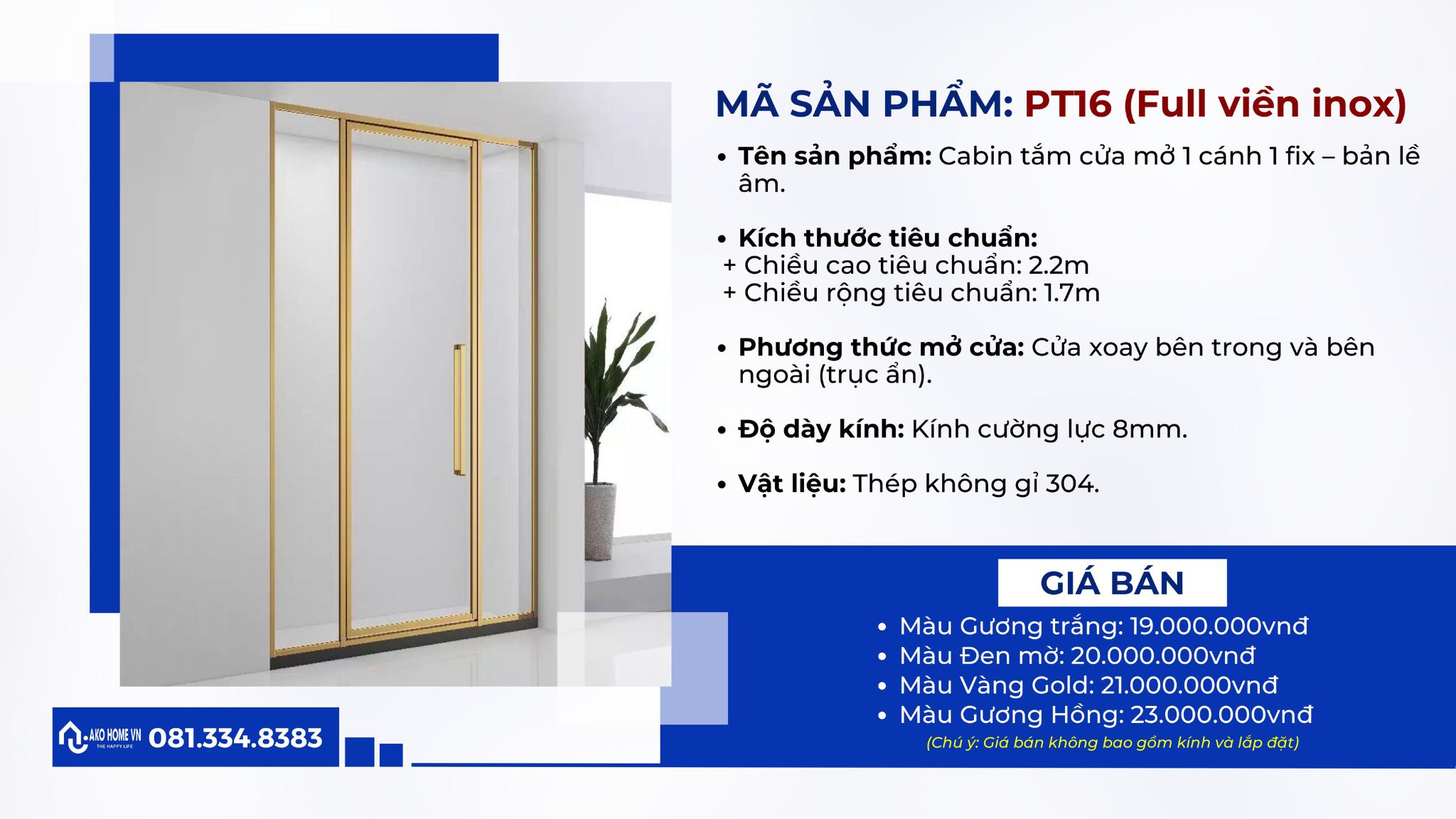 MÃ SẢN PHẨM: PT16 (Full viền inox)

• Tên sản phẩm: Cabin tắm cửa mở 1 cánh 1 fix – bản lề âm.

• Kích thước tiêu chuẩn:
+ Chiều cao tiêu chuẩn: 2.2m
+ Chiều rộng tiêu chuẩn: 1.7m

• Phương thức mở cửa: Cửa xoay bên trong và bên ngoài (trục ẩn).

• Độ dày kính: Kính cường lực 8mm.

• Vật liệu: Thép không gỉ 304.

GIÁ BÁN

• Màu Gương trắng: 19.000.000vnđ
• Màu Đen mờ: 20.000.000vnđ
• Màu Vàng Gold: 21.000.000vnđ
• Màu Gương Hồng: 23.000.000vnđ
(Chú ý: Giá bán không bao gồm kính và lắp đặt)

AKO HOME VN THE HAPPY LIFE 081.334.8383